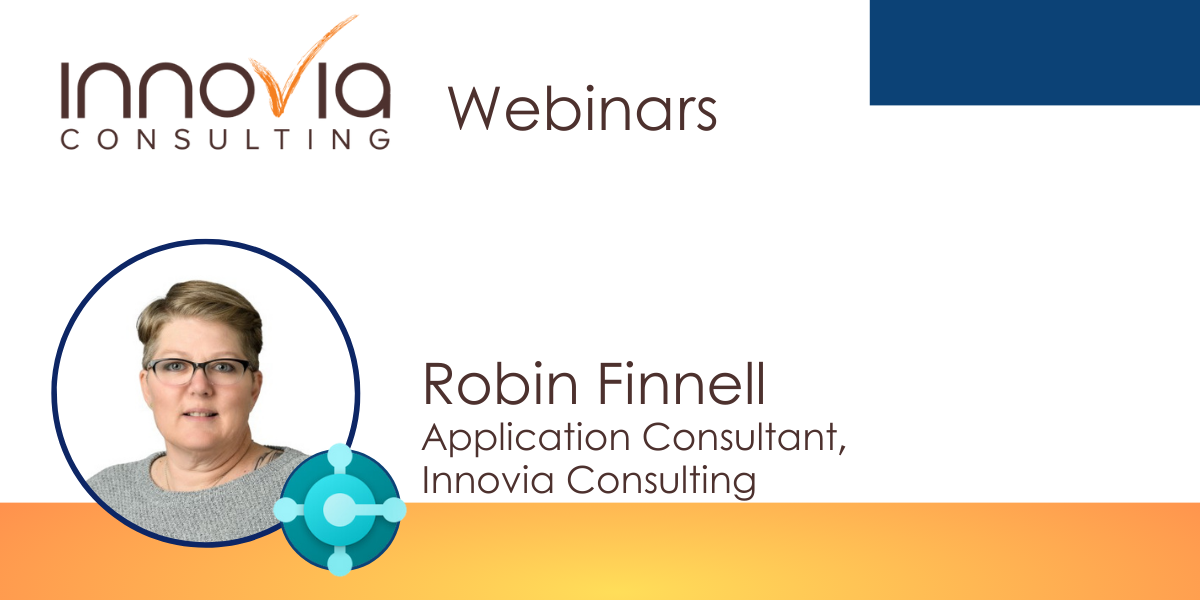 INNOVIA
CONSULTING

Webinars

Robin Finnell
Application Consultant, Innovia Consulting